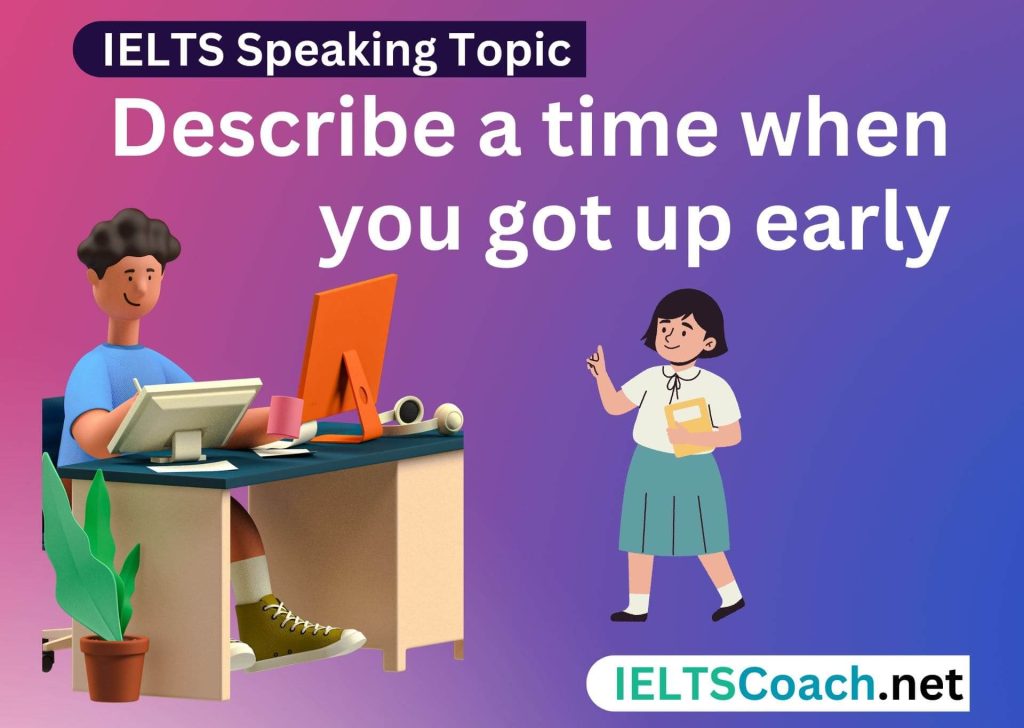 IELTS Speaking Topic

Describe a time when you got up early

IELTSCoach.net